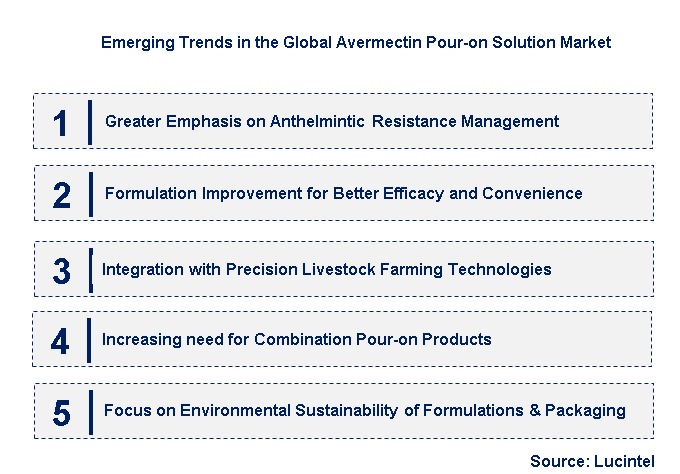 Emerging Trends in the Global Avermectin Pour-on Solution Market

1 Greater Emphasis on Anthelmintic Resistance Management

2 Formulation Improvement for Better Efficacy and Convenience

3 Integration with Precision Livestock Farming Technologies

4 Increasing need for Combination Pour-on Products

5 Focus on Environmental Sustainability of Formulations & Packaging

Source: Lucintel